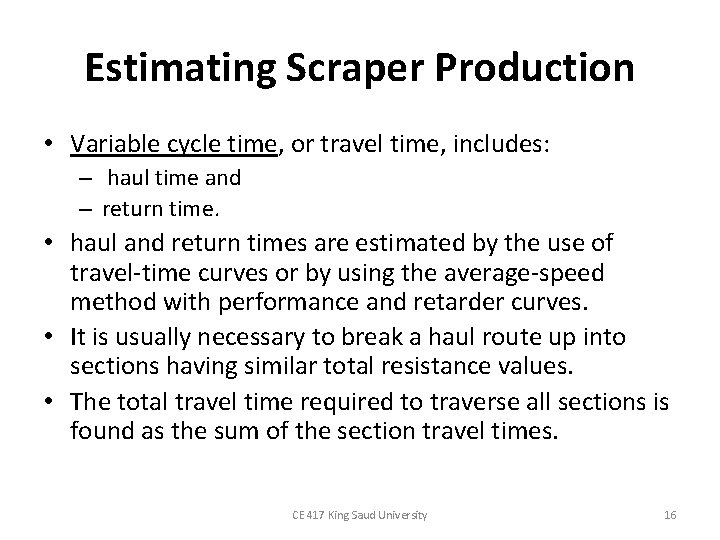 Estimating Scraper Production

• Variable cycle time, or travel time, includes:
– haul time and
– return time.
• haul and return times are estimated by the use of travel-time curves or by using the average-speed method with performance and retarder curves.
• It is usually necessary to break a haul route up into sections having similar total resistance values.
• The total travel time required to traverse all sections is found as the sum of the section travel times.

CE 417 King Saud University

16